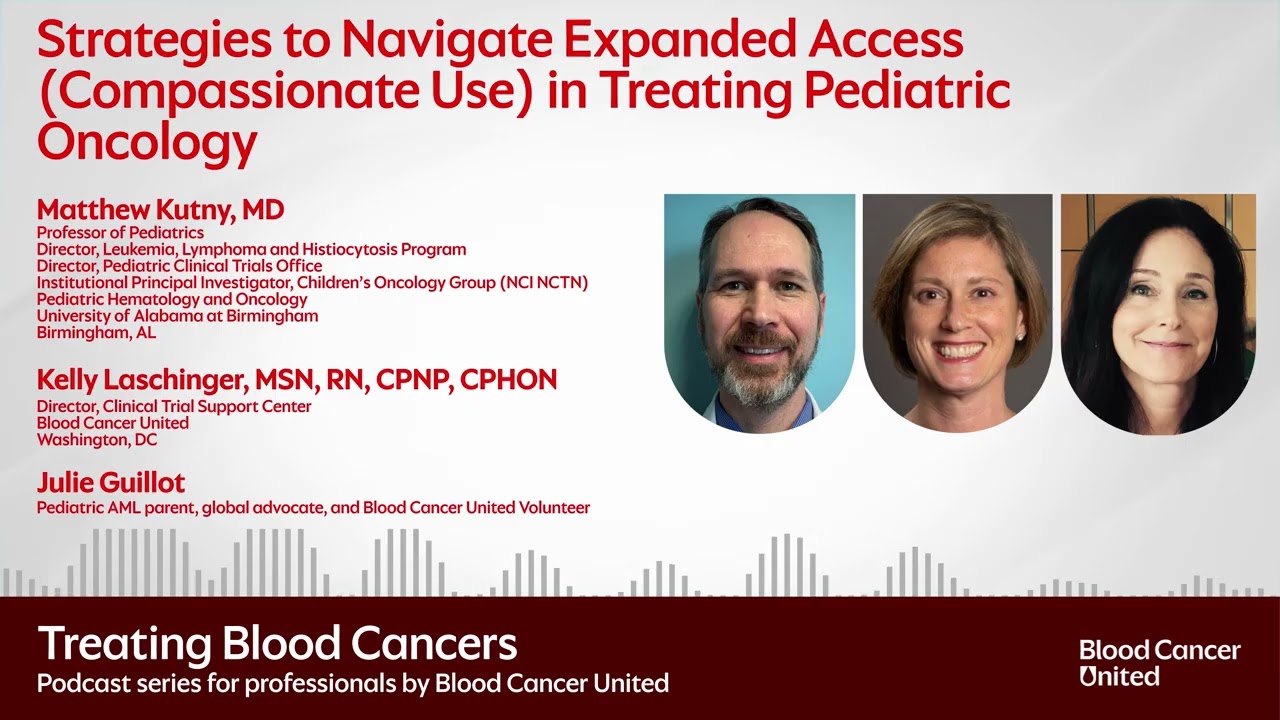 Strategies to Navigate Expanded Access (Compassionate Use) in Treating Pediatric Oncology

Matthew Kutny, MD
Professor of Pediatrics
Director, Leukemia, Lymphoma and Histiocytosis Program
Director, Pediatric Clinical Trials Office
Institutional Principal Investigator, Children's Oncology Group (NCI NCTN)
Pediatric Hematology and Oncology
University of Alabama at Birmingham
Birmingham, AL

Kelly Laschinger, MSN, RN, CPNP, CPHON
Director, Clinical Trial Support Center
Blood Cancer United
Washington, DC

Julie Guillot
Pediatric AML parent, global advocate, and Blood Cancer United Volunteer

Treating Blood Cancers
Podcast series for professionals by Blood Cancer United

Blood Cancer United